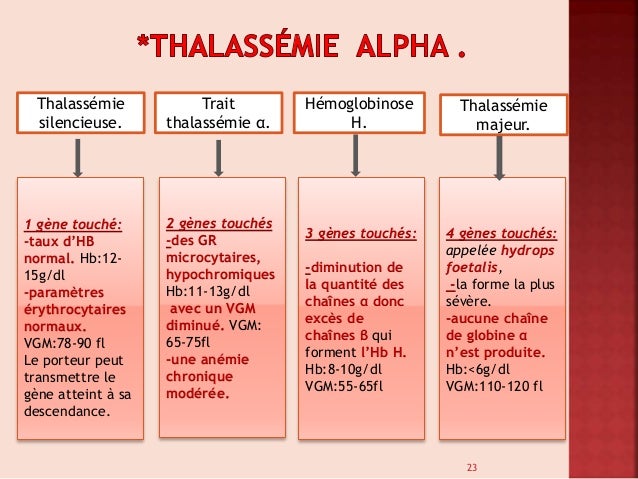 *THALASSÉMIE ALPHA .

Thalassémie silencieuse.

1 gène touché:
-taux d'HB normal. Hb:12-15g/dl
-paramètres érythrocytaires normaux.
VGM:78-90 fl
Le porteur peut transmettre le gène atteint à sa descendance.

Trait thalassémie α.

2 gènes touchés
-des GR microcytaires, hypochromiques
Hb:11-13g/dl
avec un VGM diminué. VGM: 65-75fl
-une anémie chronique modérée.

Hémoglobinose H.

3 gènes touchés:

-diminution de la quantité des chaînes α donc excès de chaînes β qui forment l'Hb H.
Hb:8-10g/dl
VGM:55-65fl

Thalassémie majeur.

4 gènes touchés:
appelée hydrops foetalis,
-la forme la plus sévère.
-aucune chaîne de globine α n'est produite.
Hb:<6g/dl
VGM:110-120 fl

23